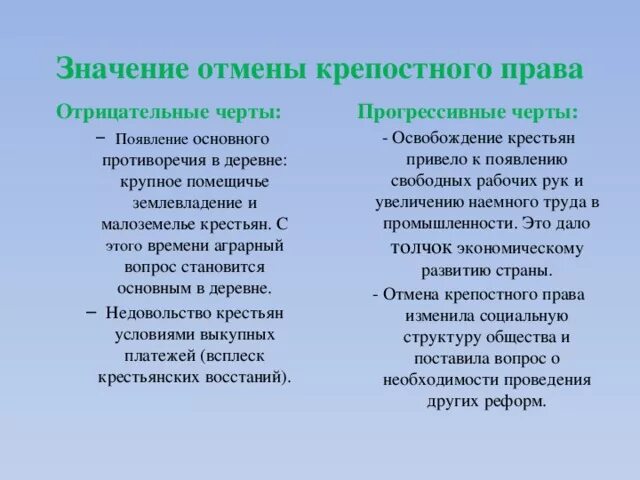 Значение отмены крепостного права

Отрицательные черты:

– Появление основного противоречия в деревне: крупное помещичье землевладение и малоземелье крестьян. С этого времени аграрный вопрос становится основным в деревне.

– Недовольство крестьян условиями выкупных платежей (всплеск крестьянских восстаний).

Прогрессивные черты:

- Освобождение крестьян привело к появлению свободных рабочих рук и увеличению наемного труда в промышленности. Это дало толчок экономическому развитию страны.

- Отмена крепостного права изменила социальную структуру общества и поставила вопрос о необходимости проведения других реформ.